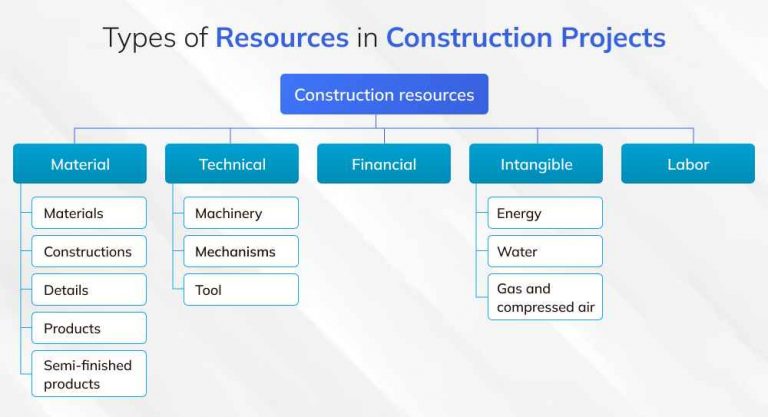 Types of Resources in Construction Projects

Construction resources

Material

Materials

Constructions

Details

Products

Semi-finished products

Technical

Machinery

Mechanisms

Tool

Financial

Intangible

Energy

Water

Gas and compressed air

Labor